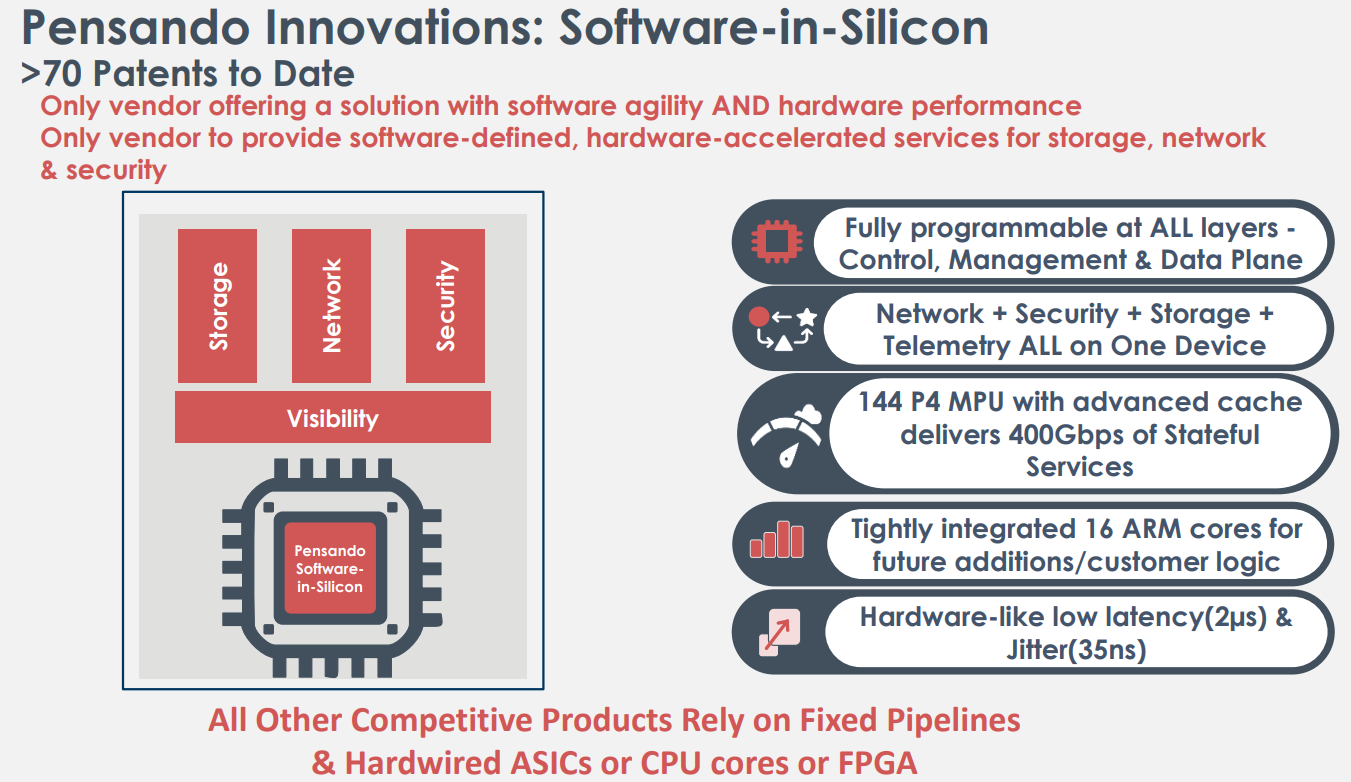 Pensando Innovations: Software-in-Silicon
>70 Patents to Date
Only vendor offering a solution with software agility AND hardware performance
Only vendor to provide software-defined, hardware-accelerated services for storage, network & security

Storage
Network
Security
Visibility
Pensando Software-in-Silicon

Fully programmable at ALL layers - Control, Management & Data Plane

Network + Security + Storage + Telemetry ALL on One Device

144 P4 MPU with advanced cache delivers 400Gbps of Stateful Services

Tightly integrated 16 ARM cores for future additions/customer logic

Hardware-like low latency(2μs) & Jitter(35ns)

All Other Competitive Products Rely on Fixed Pipelines & Hardwired ASICs or CPU cores or FPGA